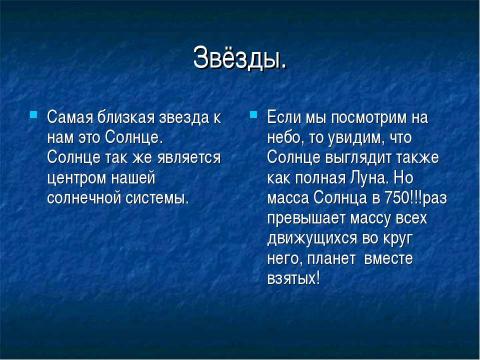 Звёзды.

Самая близкая звезда к нам это Солнце. Солнце так же является центром нашей солнечной системы.

Если мы посмотрим на небо, то увидим, что Солнце выглядит также как полная Луна. Но масса Солнца в 750!!!раз превышает массу всех движущихся во круг него, планет вместе взятых!